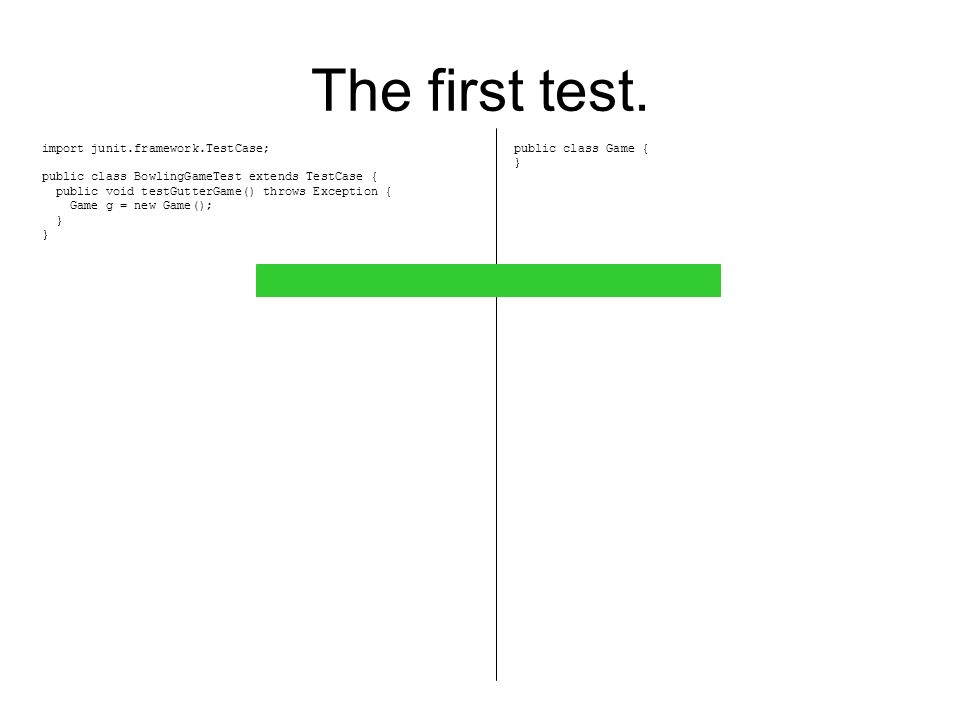 The first test.

import junit.framework.TestCase;

public class BowlingGameTest extends TestCase {
  public void testGutterGame() throws Exception {
    Game g = new Game();
  }
}

public class Game {
}